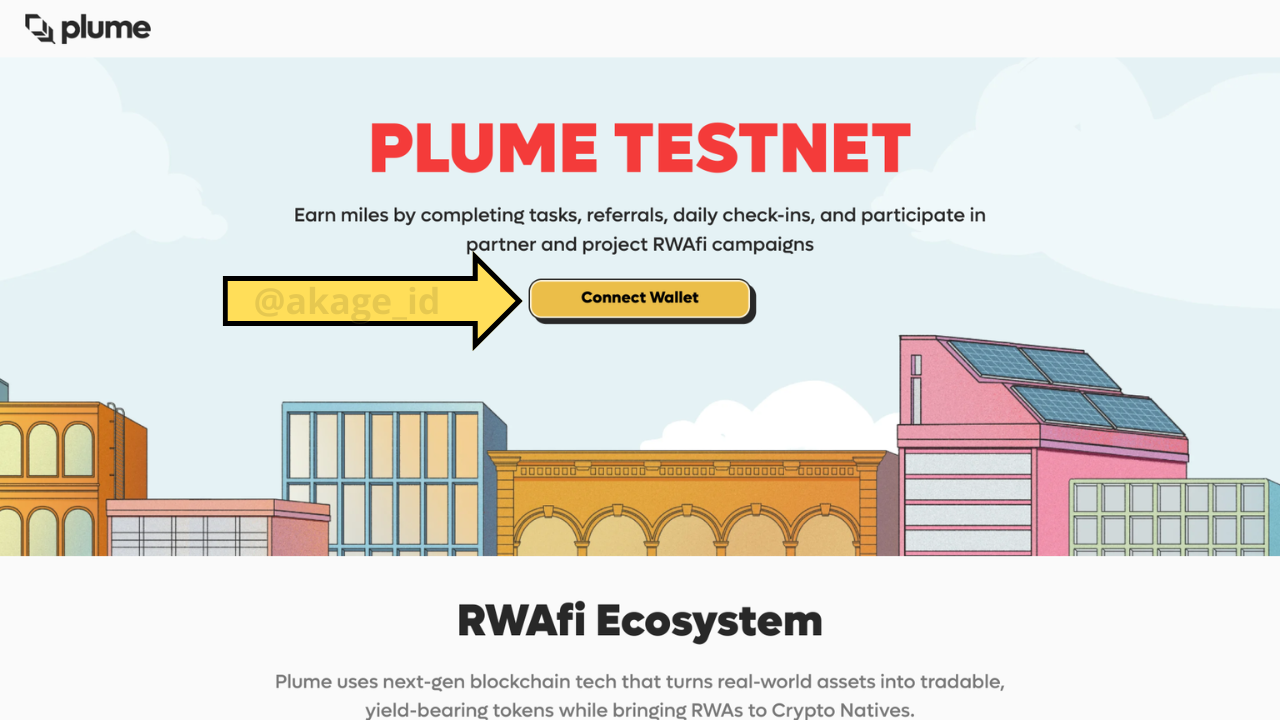 plume

PLUME TESTNET

Earn miles by completing tasks, referrals, daily check-ins, and participate in partner and project RWAfi campaigns

@akage_id

Connect Wallet

RWAfi Ecosystem

Plume uses next-gen blockchain tech that turns real-world assets into tradable, yield-bearing tokens while bringing RWAs to Crypto Natives.